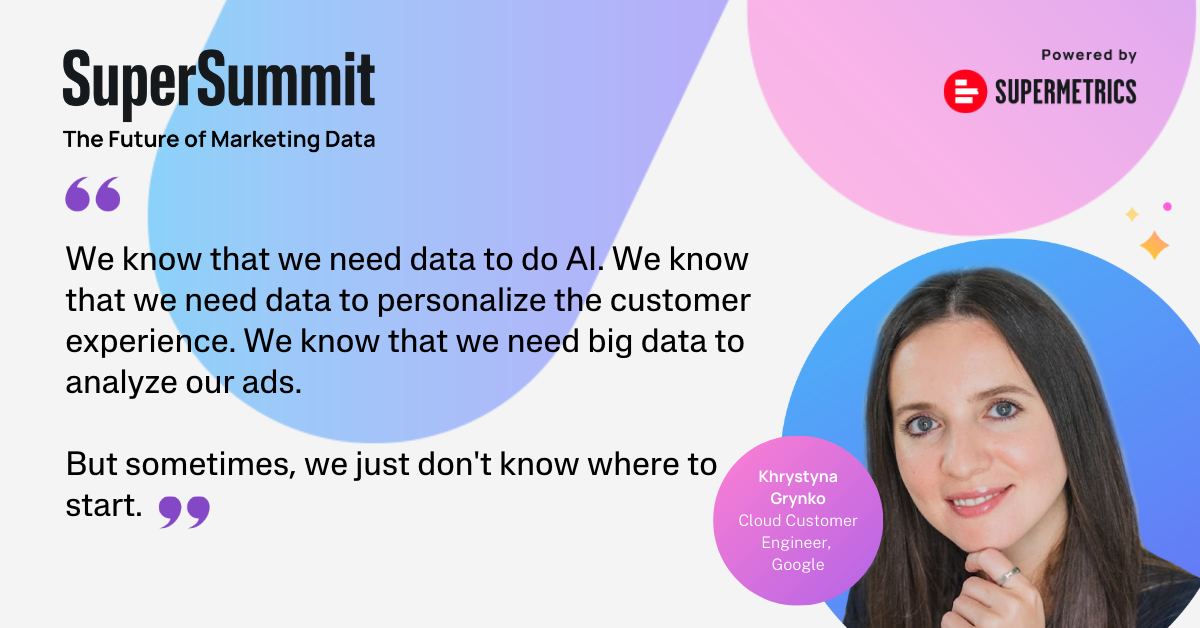 SuperSummit
The Future of Marketing Data

Powered by
SUPERMETRICS

“

We know that we need data to do AI. We know that we need data to personalize the customer experience. We know that we need big data to analyze our ads.

But sometimes, we just don't know where to start. ”

Khrystyna Grynko
Cloud Customer Engineer, Google